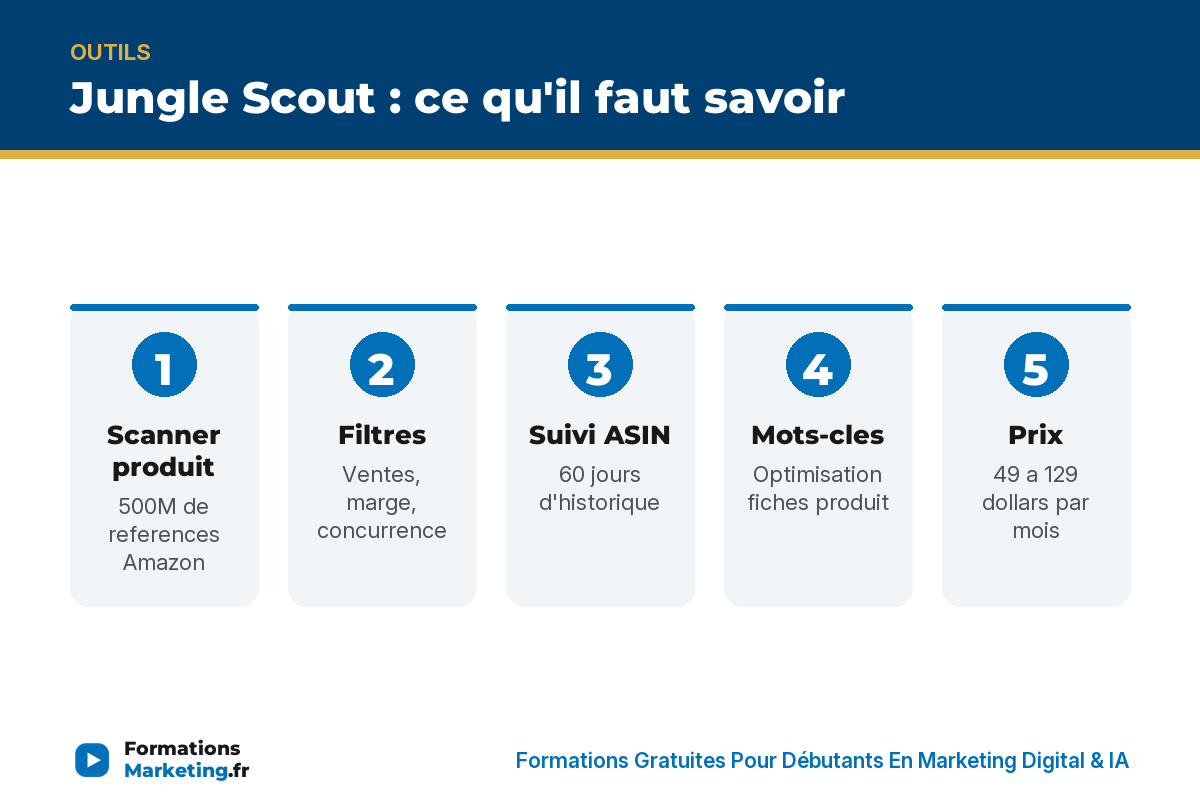 OUTILS

Jungle Scout : ce qu'il faut savoir

1
Scanner produit
500M de references Amazon

2
Filtres
Ventes, marge, concurrence

3
Suivi ASIN
60 jours d'historique

4
Mots-cles
Optimisation fiches produit

5
Prix
49 a 129 dollars par mois

Formations Marketing.fr

Formations Gratuites Pour Débutants En Marketing Digital & IA